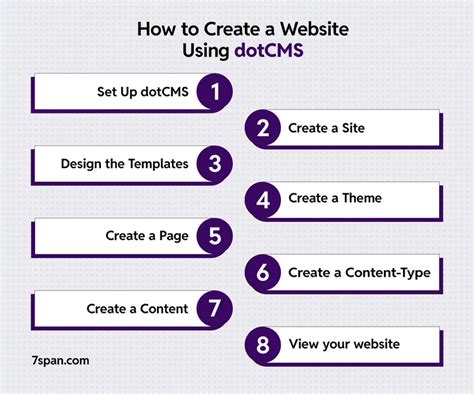 How to Create a Website Using dotCMS

Set Up dotCMS 1

2 Create a Site

Design the Templates 3

4 Create a Theme

Create a Page 5

6 Create a Content-Type

Create a Content 7

8 View your website

7span.com